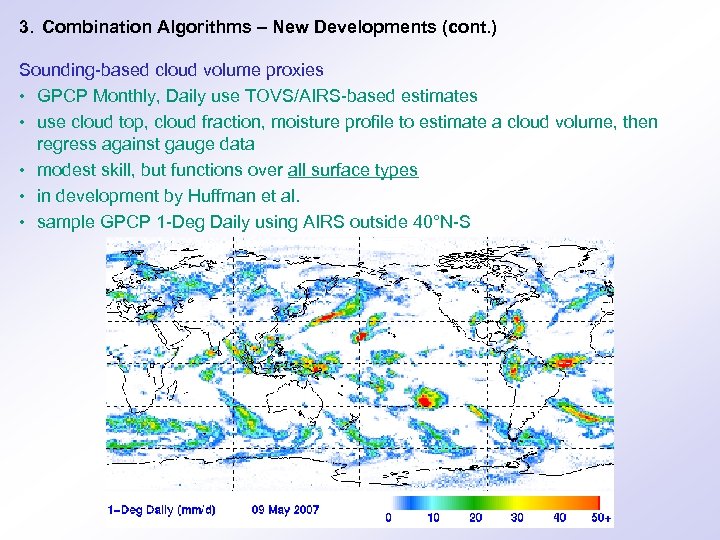 3. Combination Algorithms – New Developments (cont.)

Sounding-based cloud volume proxies

• GPCP Monthly, Daily use TOVS/AIRS-based estimates
• use cloud top, cloud fraction, moisture profile to estimate a cloud volume, then regress against gauge data
• modest skill, but functions over all surface types
• in development by Huffman et al.
• sample GPCP 1-Deg Daily using AIRS outside 40°N-S

1–Deg Daily (mm/d) 09 May 2007

0 10 20 30 40 50+